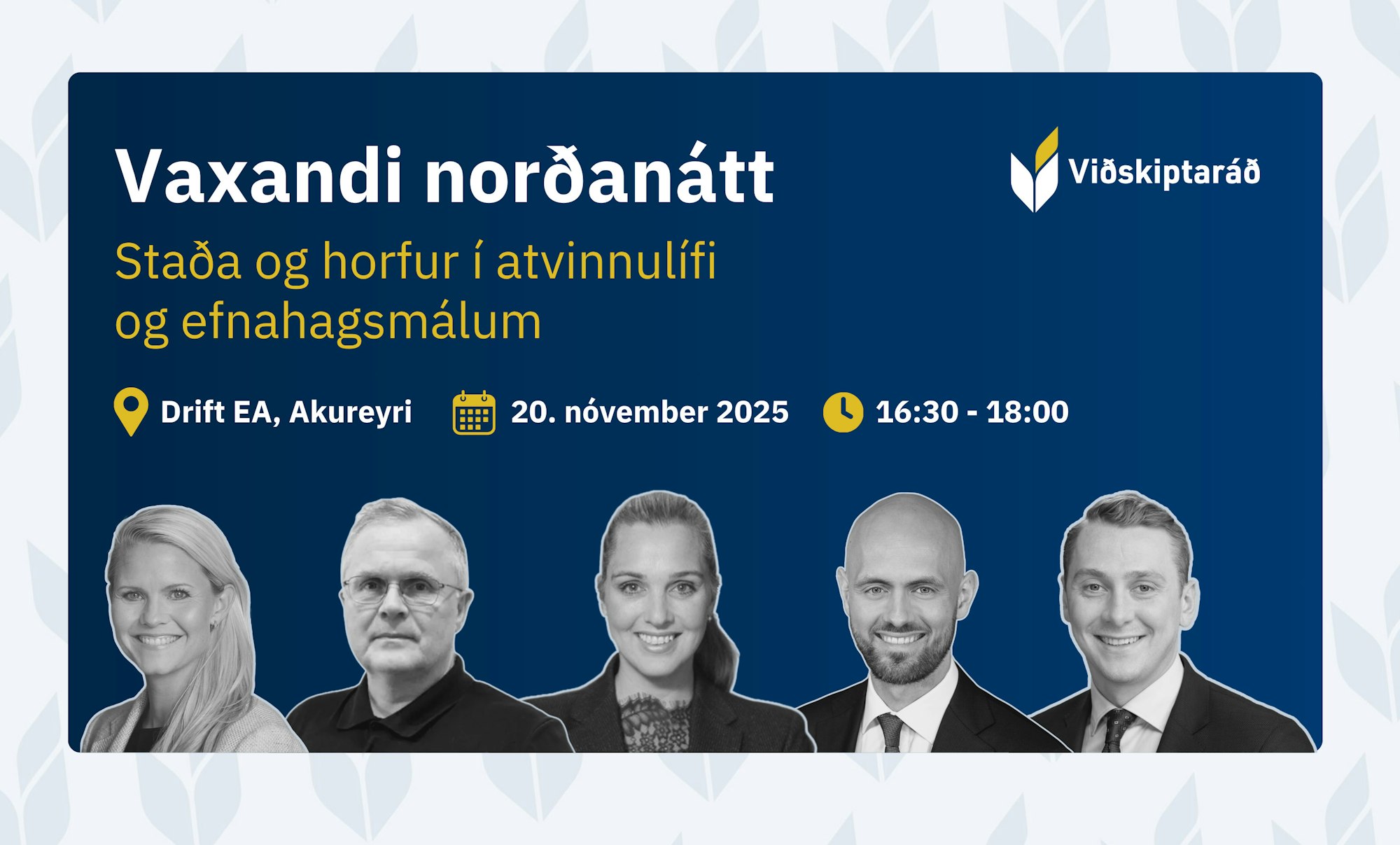 Vaxandi norðanátt

Viðskiptaráð

Staða og horfur í atvinnulífi og efnahagsmálum

Drift EA, Akureyri 20. nóvember 2025 16:30 - 18:00